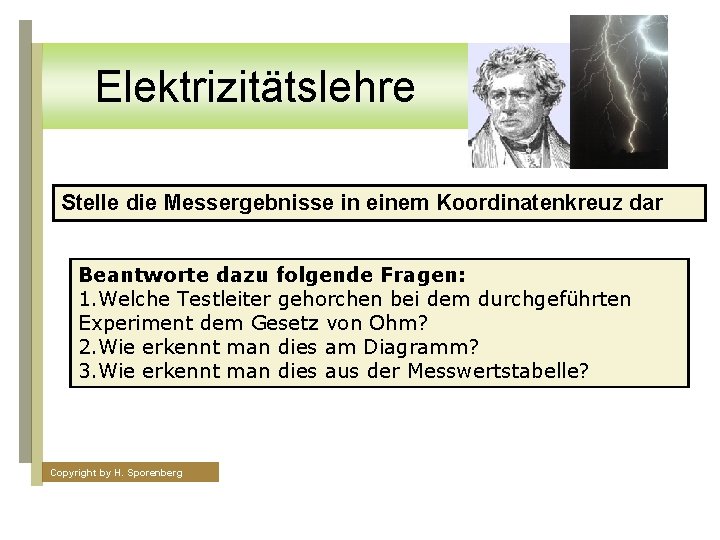 Elektrizitätslehre

Stelle die Messergebnisse in einem Koordinatenkreuz dar

Beantworte dazu folgende Fragen:
1.Welche Testleiter gehorchen bei dem durchgeführten Experiment dem Gesetz von Ohm?
2.Wie erkennt man dies am Diagramm?
3.Wie erkennt man dies aus der Messwertstabelle?

Copyright by H. Sporenberg